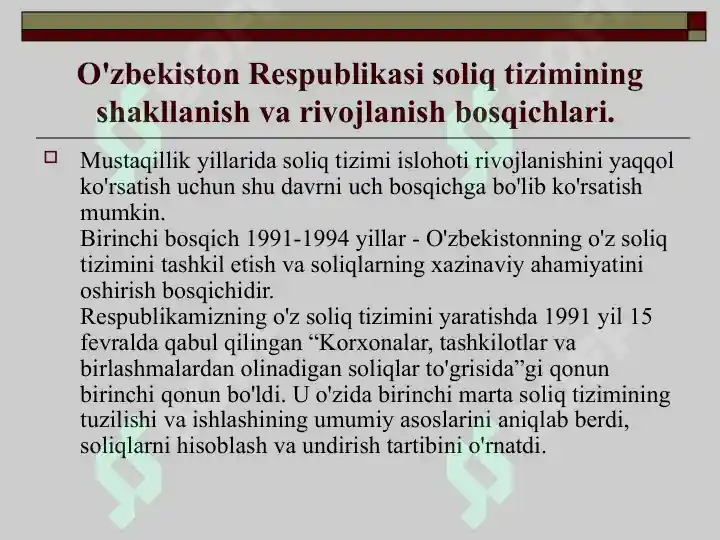 O'zbekiston Respublikasi soliq tizimining shakllanish va rivojlanish bosqichlari.

Mustaqillik yillarida soliq tizimi islohoti rivojlanishini yaqqol ko'rsatish uchun shu davrni uch bosqichga bo'lib ko'rsatish mumkin.
Birinchi bosqich 1991-1994 yillar - O'zbekistonning o'z soliq tizimini tashkil etish va soliqlarning xazinaviy ahamiyatini oshirish bosqichidir.
Respublikamizning o'z soliq tizimini yaratishda 1991 yil 15 fevralda qabul qilingan “Korxonalar, tashkilotlar va birlashmalardan olinadigan soliqlar to'grisida”gi qonun birinchi qonun bo'ldi. U o'zida birinchi marta soliq tizimining tuzilishi va ishlashining umumiy asoslarini aniqlab berdi, soliqlarni hisoblash va undirish tartibini o'rnatdi.